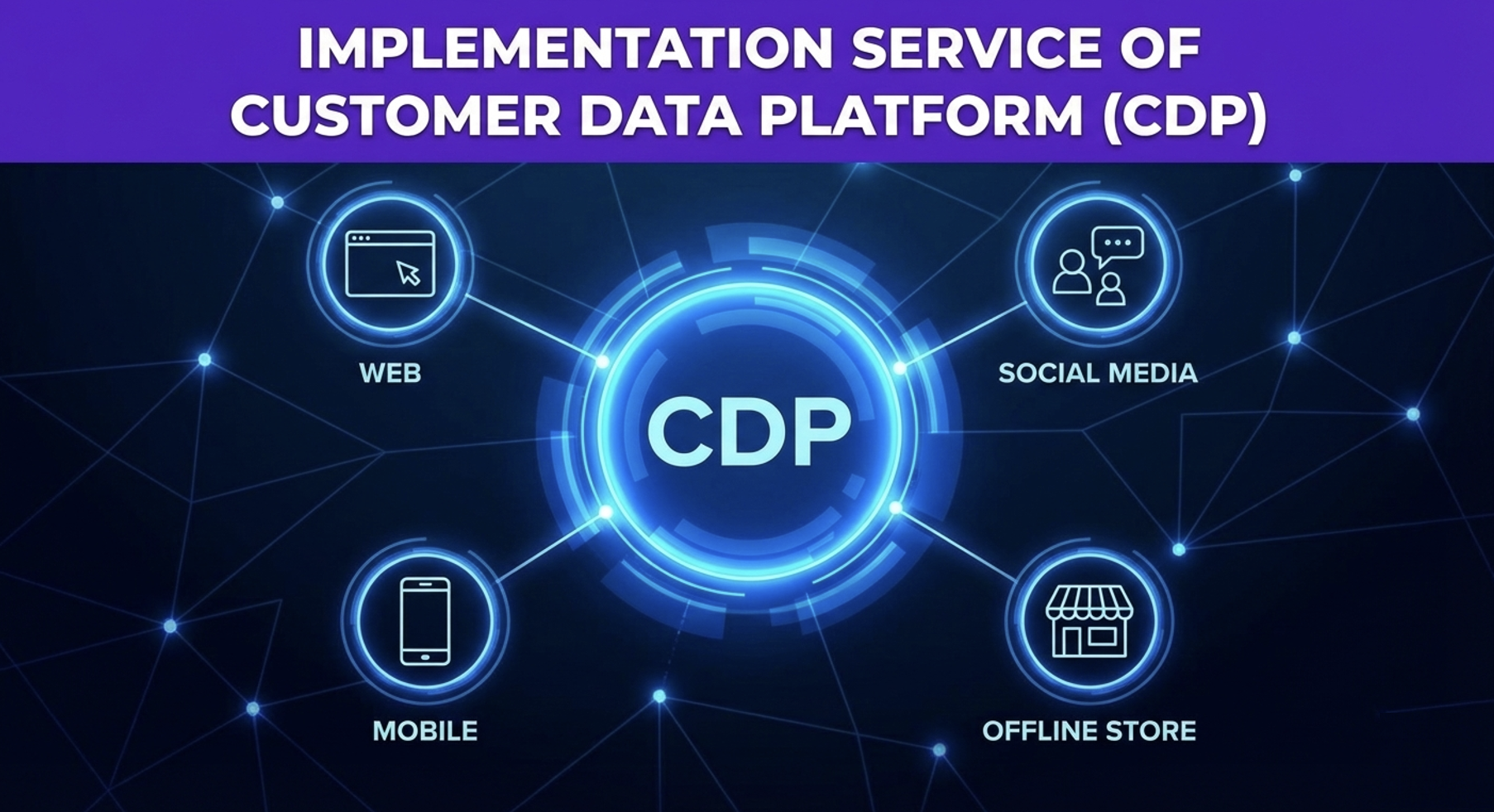 IMPLEMENTATION SERVICE OF CUSTOMER DATA PLATFORM (CDP)

WEB

SOCIAL MEDIA

CDP

MOBILE

OFFLINE STORE